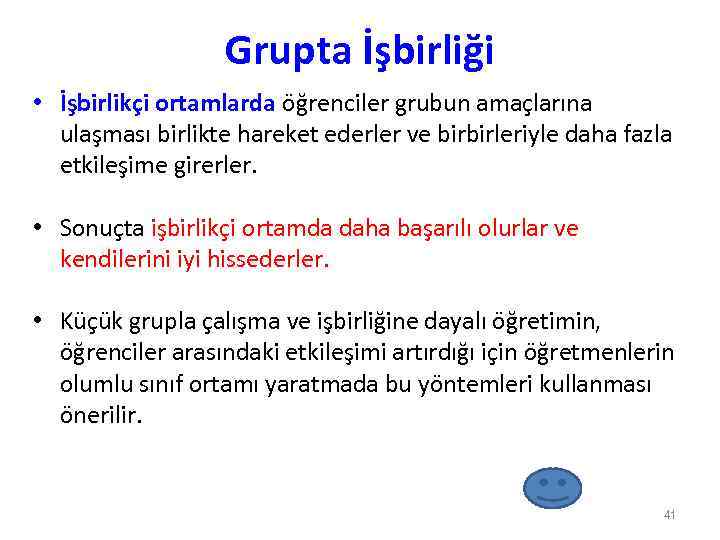 Grupta İşbirliği

• İşbirlikçi ortamlarda öğrenciler grubun amaçlarına ulaşması birlikte hareket ederler ve birbirleriyle daha fazla etkileşime girerler.

• Sonuçta işbirlikçi ortamda daha başarılı olurlar ve kendilerini iyi hissederler.

• Küçük grupla çalışma ve işbirliğine dayalı öğretimin, öğrenciler arasındaki etkileşimi artırdığı için öğretmenlerin olumlu sınıf ortamı yaratmada bu yöntemleri kullanması önerilir.

41